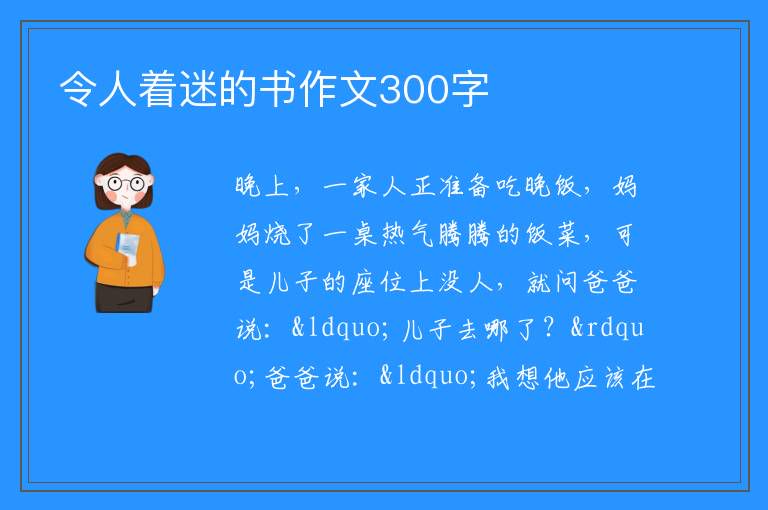 令人着迷的书作文300字

晚上，一家人正准备吃晚饭，妈妈烧了一桌热气腾腾的饭菜，可是儿子的座位上没人，就问爸爸说：&ldquo;儿子去哪了？&rdquo;爸爸说：&ldquo;我想他应该在